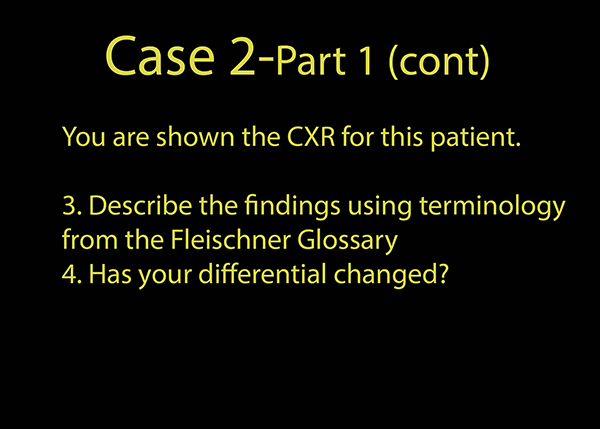 Case 2-Part 1 (cont)

You are shown the CXR for this patient.

3. Describe the findings using terminology from the Fleischner Glossary
4. Has your differential changed?